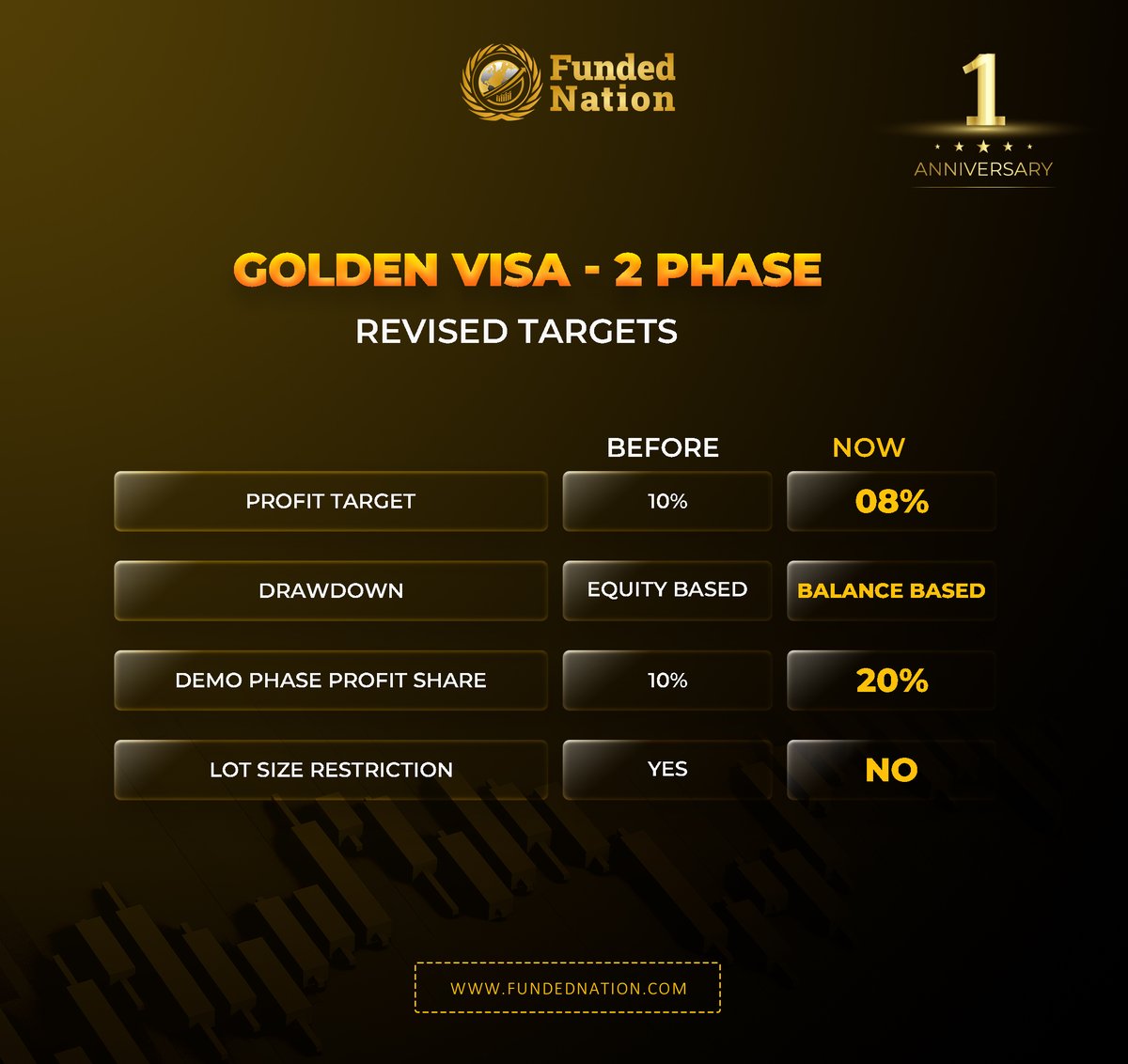 Funded Nation

1
ANNIVERSARY

GOLDEN VISA - 2 PHASE
REVISED TARGETS

| | BEFORE | NOW |
|---|---|---|
| PROFIT TARGET | 10% | 08% |
| DRAWDOWN | EQUITY BASED | BALANCE BASED |
| DEMO PHASE PROFIT SHARE | 10% | 20% |
| LOT SIZE RESTRICTION | YES | NO |

WWW.FUNDEDNATION.COM